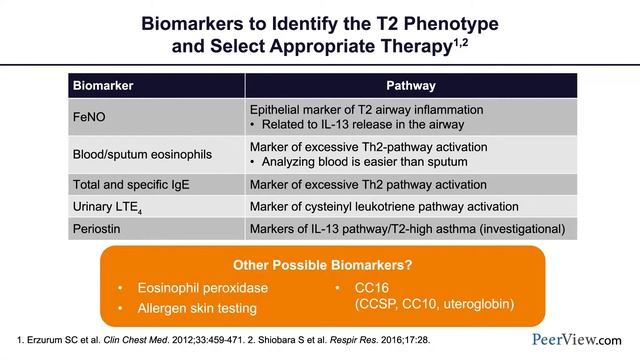 Biomarkers to Identify the T2 Phenotype and Select Appropriate Therapy$^{1,2}$

| Biomarker | Pathway |
|---|---|
| FeNO | Epithelial marker of T2 airway inflammation • Related to IL-13 release in the airway |
| Blood/sputum eosinophils | Marker of excessive Th2-pathway activation • Analyzing blood is easier than sputum |
| Total and specific IgE | Marker of excessive Th2 pathway activation |
| Urinary $LTE_4$ | Marker of cysteinyl leukotriene pathway activation |
| Periostin | Markers of IL-13 pathway/T2-high asthma (investigational) |

Other Possible Biomarkers?

• Eosinophil peroxidase
• Allergen skin testing
• CC16 (CCSP, CC10, uteroglobin)

1. Erzurum SC et al. Clin Chest Med. 2012;33:459-471. 2. Shiobara S et al. Respir Res. 2016;17:28.

PeerView.com